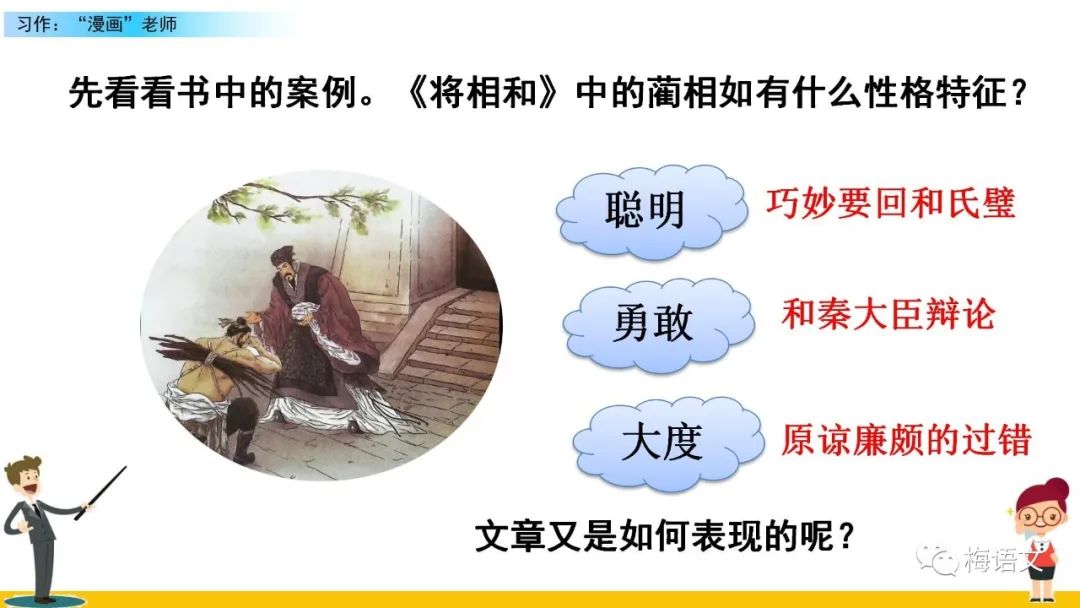 习作：“漫画”老师

先看看书中的案例。《将相和》中的蔺相如有什么性格特征？

聪明 巧妙要回和氏璧

勇敢 和秦大臣辩论

大度 原谅廉颇的过错

文章又是如何表现的呢？

梅语文